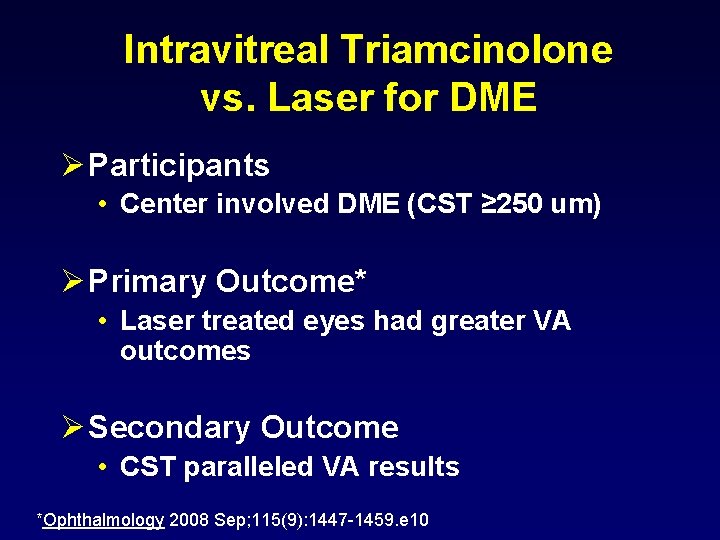 Intravitreal Triamcinolone vs. Laser for DME

➢ Participants
• Center involved DME (CST ≥250 um)

➢ Primary Outcome*
• Laser treated eyes had greater VA outcomes

➢ Secondary Outcome
• CST paralleled VA results

*Ophthalmology 2008 Sep;115(9):1447-1459.e10